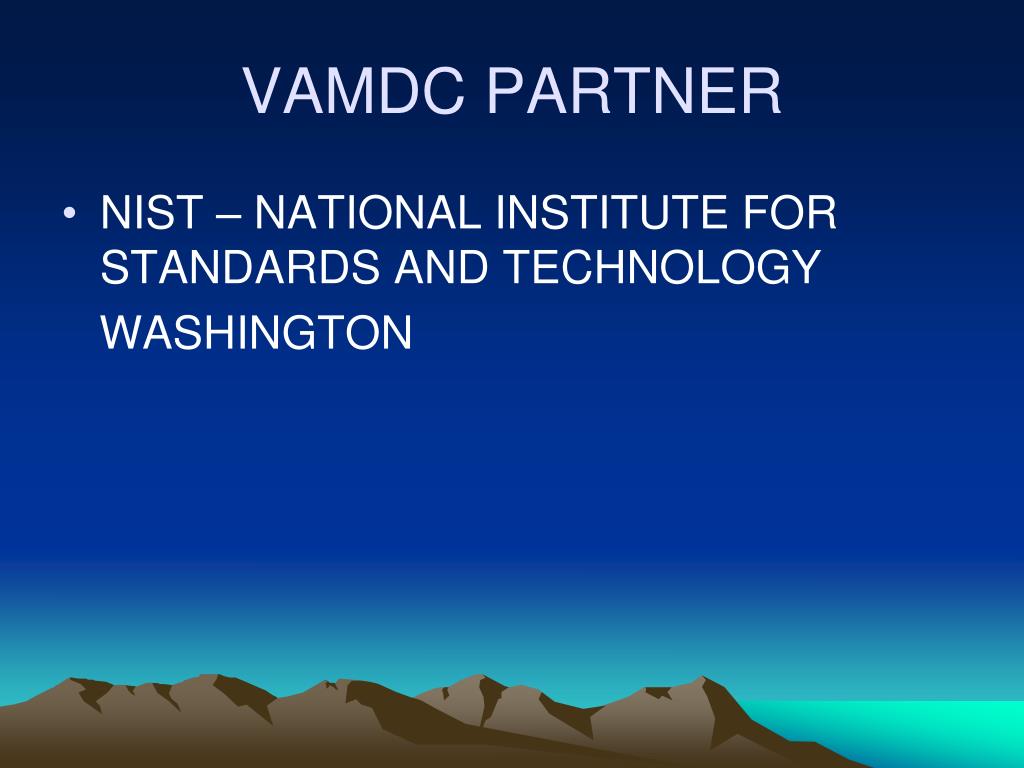 VAMDC PARTNER

• NIST – NATIONAL INSTITUTE FOR STANDARDS AND TECHNOLOGY

WASHINGTON